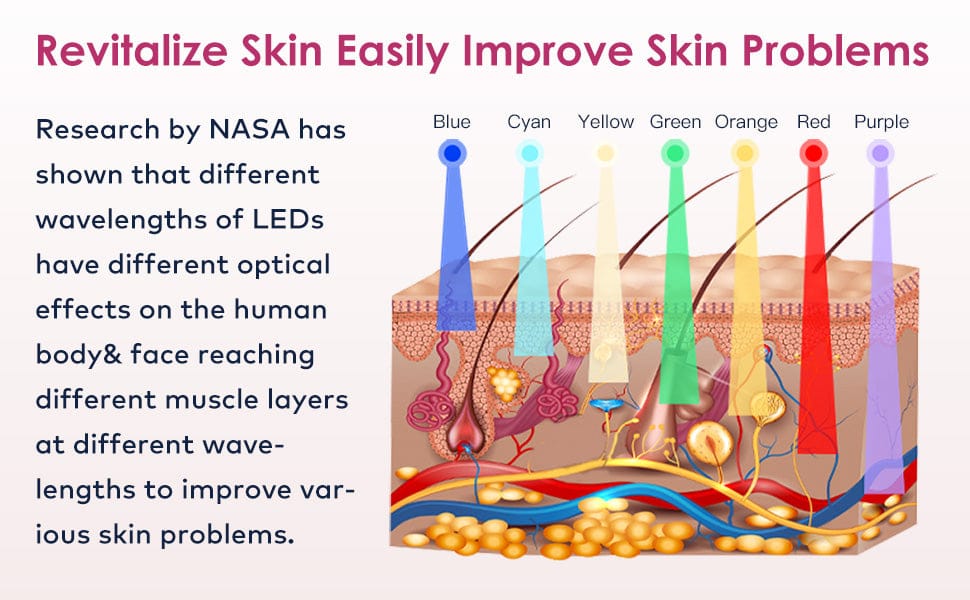 Revitalize Skin Easily Improve Skin Problems

Research by NASA has shown that different wavelengths of LEDs have different optical effects on the human body& face reaching different muscle layers at different wavelengths to improve various skin problems.

Blue Cyan Yellow Green Orange Red Purple